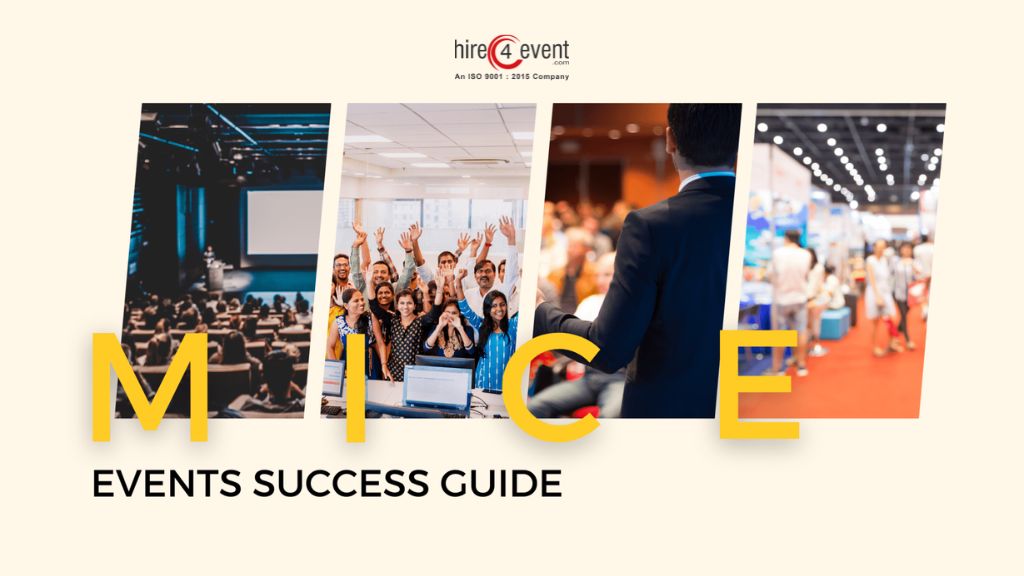 hire4event
.com
An ISO 9001 : 2015 Company

M I C E

EVENTS SUCCESS GUIDE